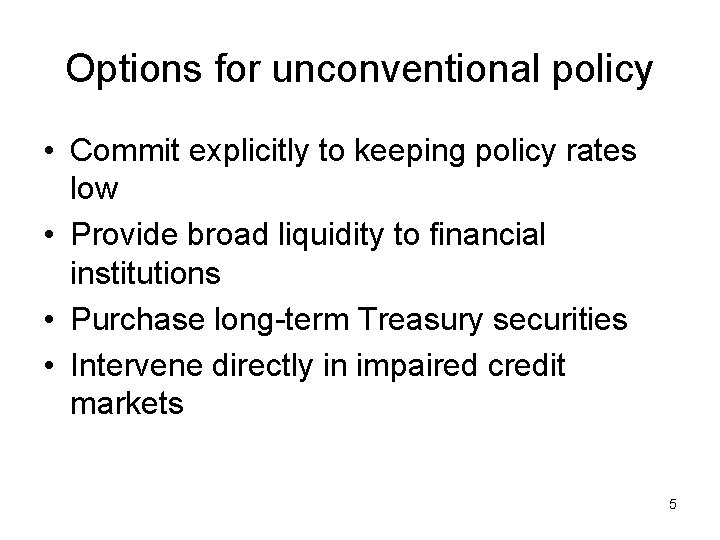 Options for unconventional policy

• Commit explicitly to keeping policy rates low
• Provide broad liquidity to financial institutions
• Purchase long-term Treasury securities
• Intervene directly in impaired credit markets

5